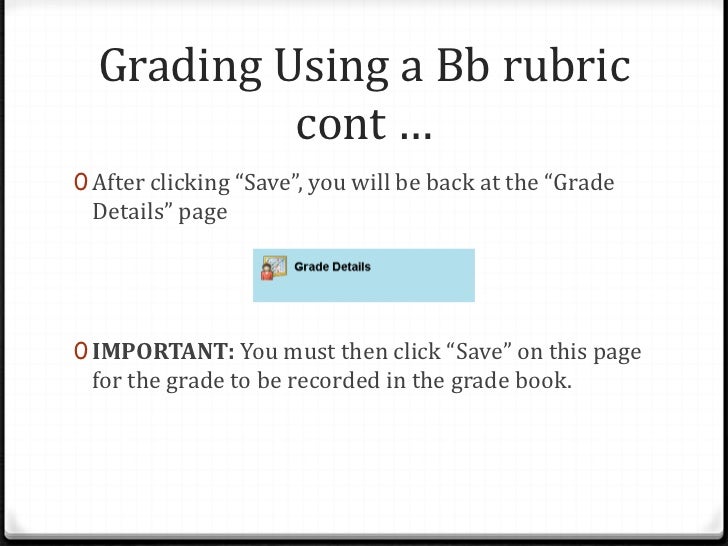 Grading Using a Bb rubric cont …

0 After clicking “Save”, you will be back at the “Grade Details” page

Grade Details

0 IMPORTANT: You must then click “Save” on this page for the grade to be recorded in the grade book.